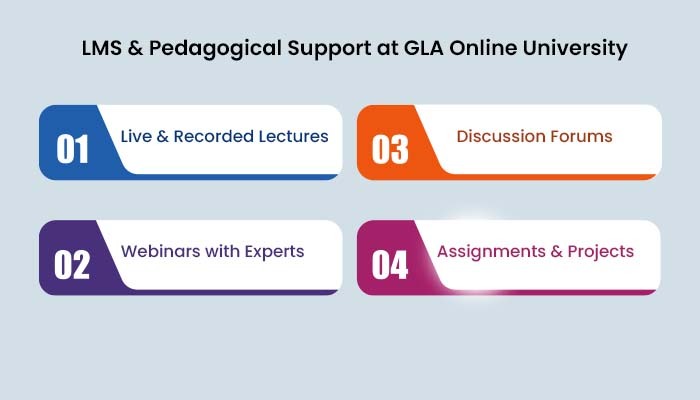 LMS & Pedagogical Support at GLA Online University

01 Live & Recorded Lectures

02 Webinars with Experts

03 Discussion Forums

04 Assignments & Projects